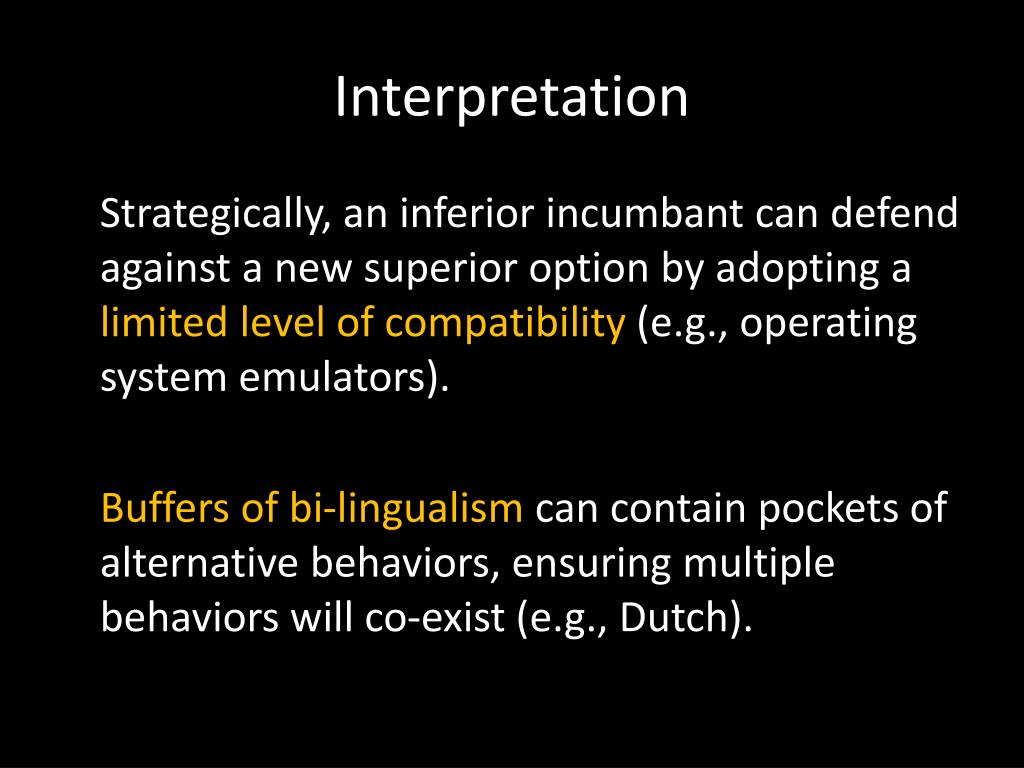 Interpretation

Strategically, an inferior incumbant can defend against a new superior option by adopting a limited level of compatibility (e.g., operating system emulators).

Buffers of bi-lingualism can contain pockets of alternative behaviors, ensuring multiple behaviors will co-exist (e.g., Dutch).